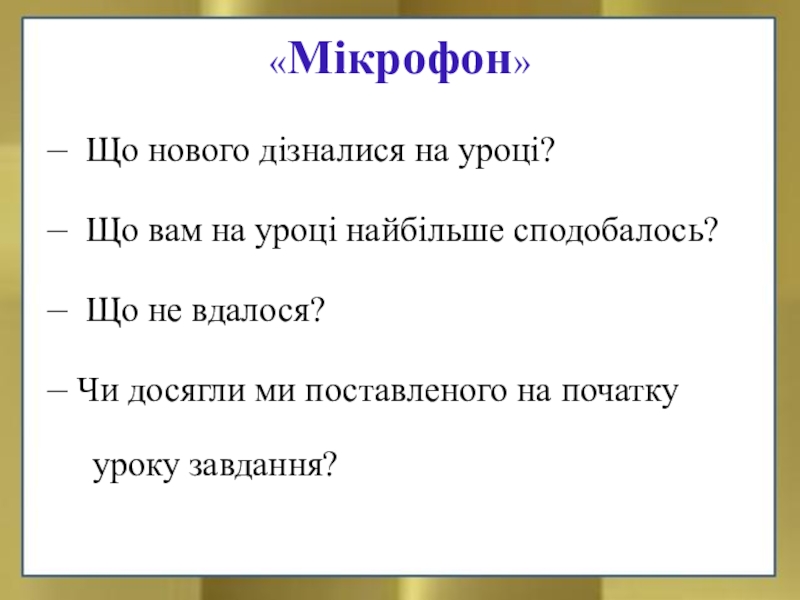 «Мікрофон»

– Що нового дізналися на уроці?

– Що вам на уроці найбільше сподобалось?

– Що не вдалося?

– Чи досягли ми поставленого на початку уроку завдання?